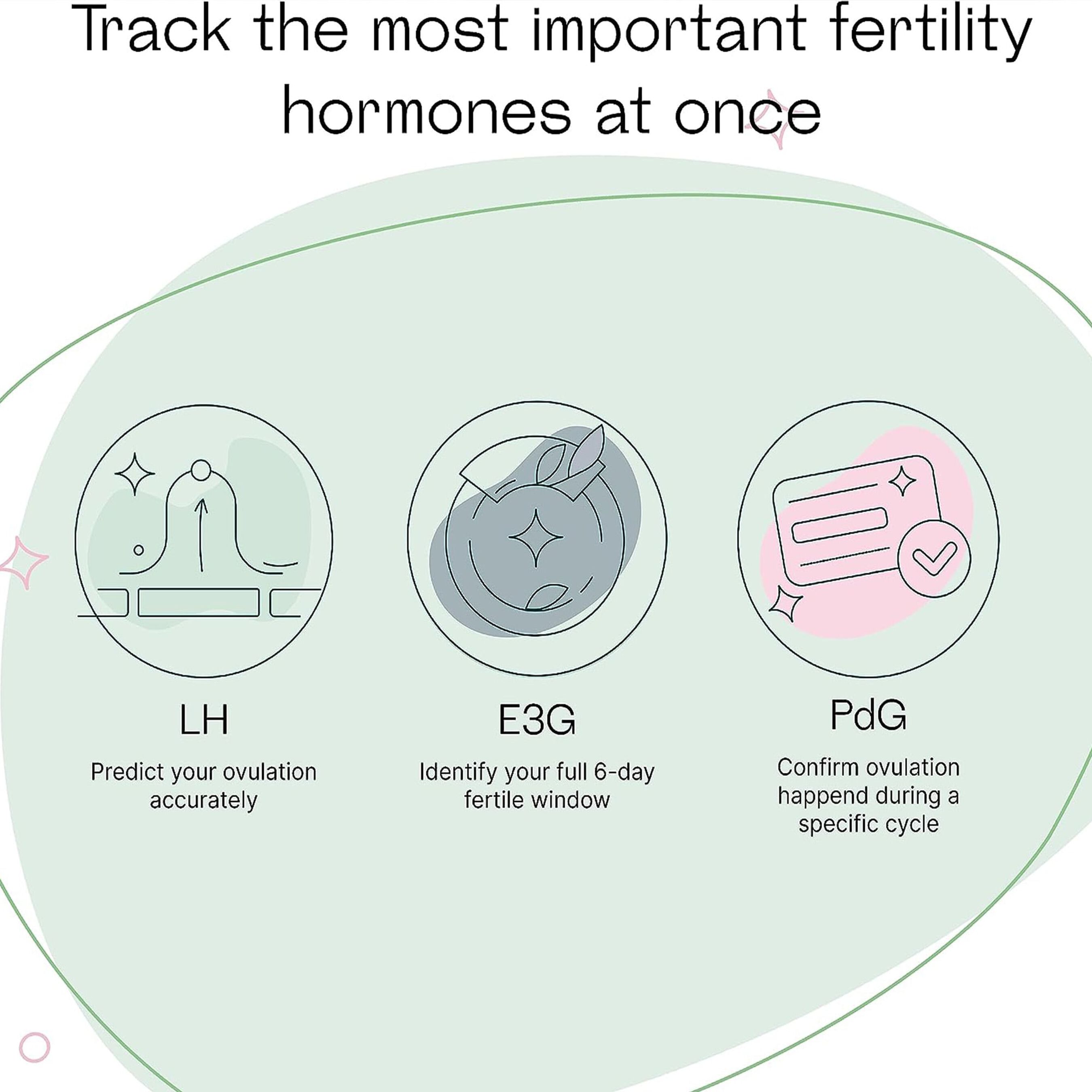 Track the most important fertility hormones at once

LH

Predict your ovulation accurately

E3G

Identify your full 6-day fertile window

PdG

Confirm ovulation happend during a specific cycle